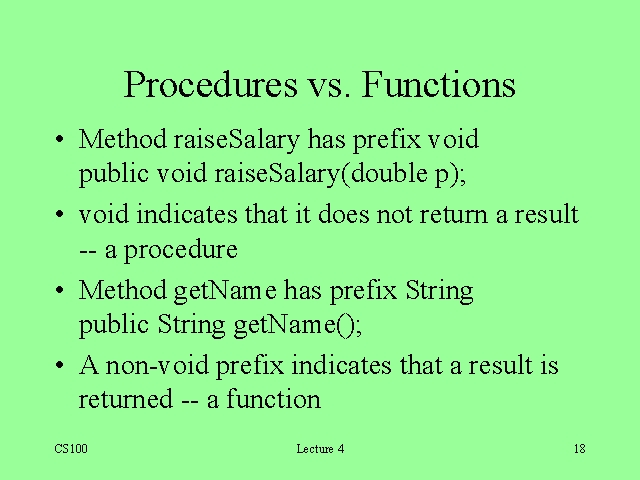 Procedures vs. Functions

• Method raiseSalary has prefix void
public void raiseSalary(double p);

• void indicates that it does not return a result -- a procedure

• Method getName has prefix String
public String getName();

• A non-void prefix indicates that a result is returned -- a function

CS100

Lecture 4

18